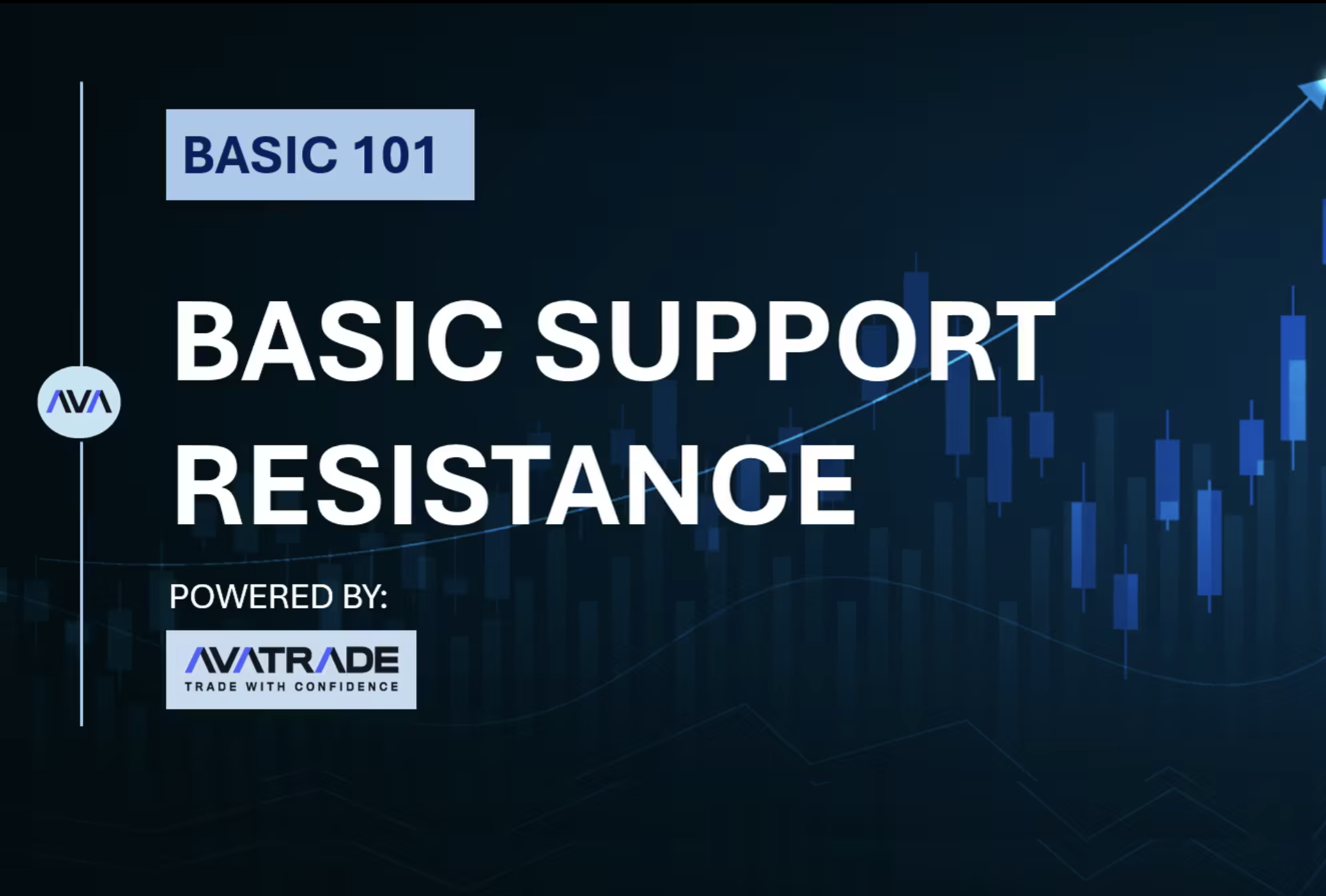 BASIC 101

AVA

BASIC SUPPORT RESISTANCE

POWERED BY:

AVATRADE
TRADE WITH CONFIDENCE